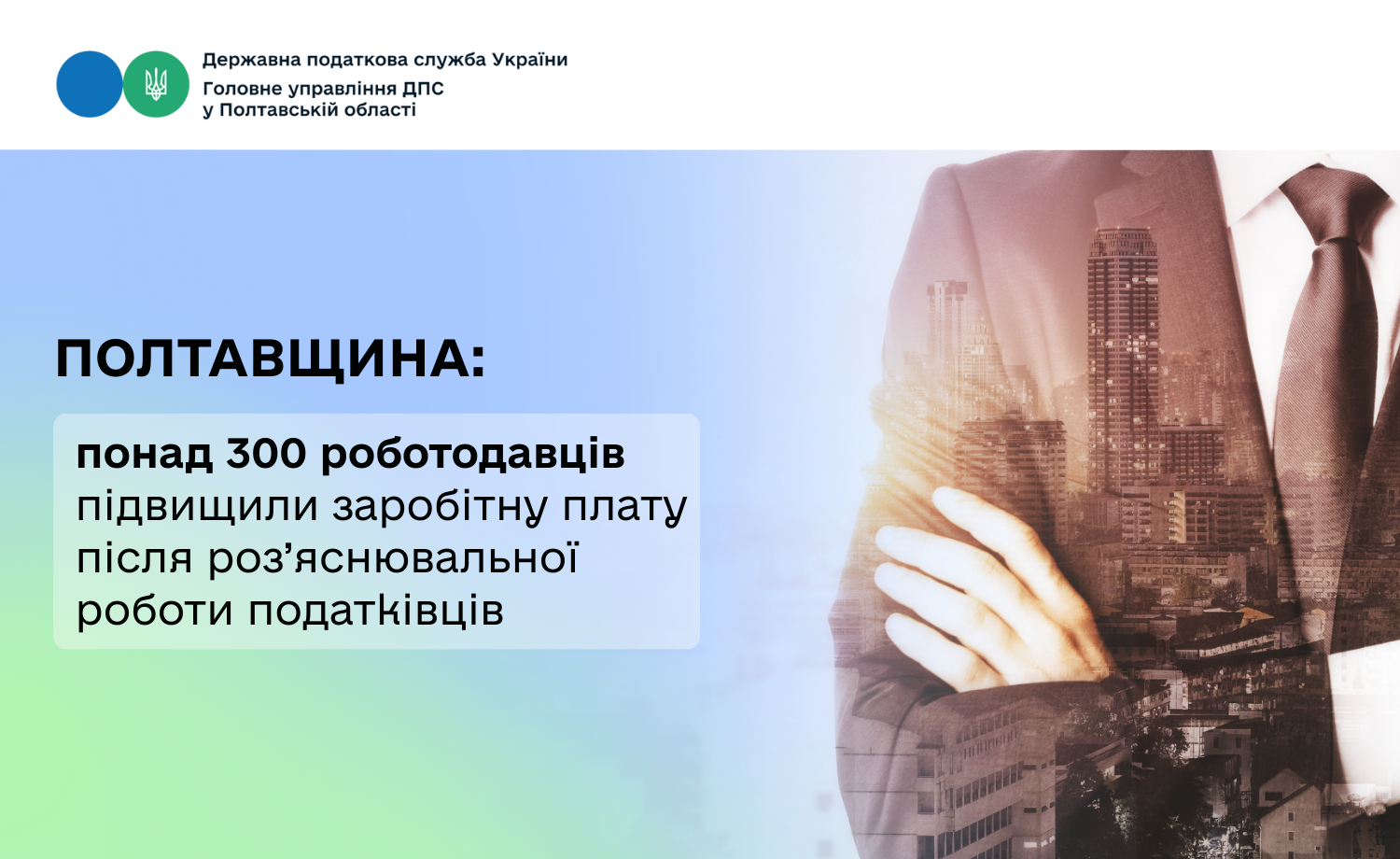 Державна податкова служба України
Головне управління ДПС у Полтавській області

ПОЛТАВЩИНА:

понад 300 роботодавців підвищили заробітну плату після роз’яснювальної роботи податківців